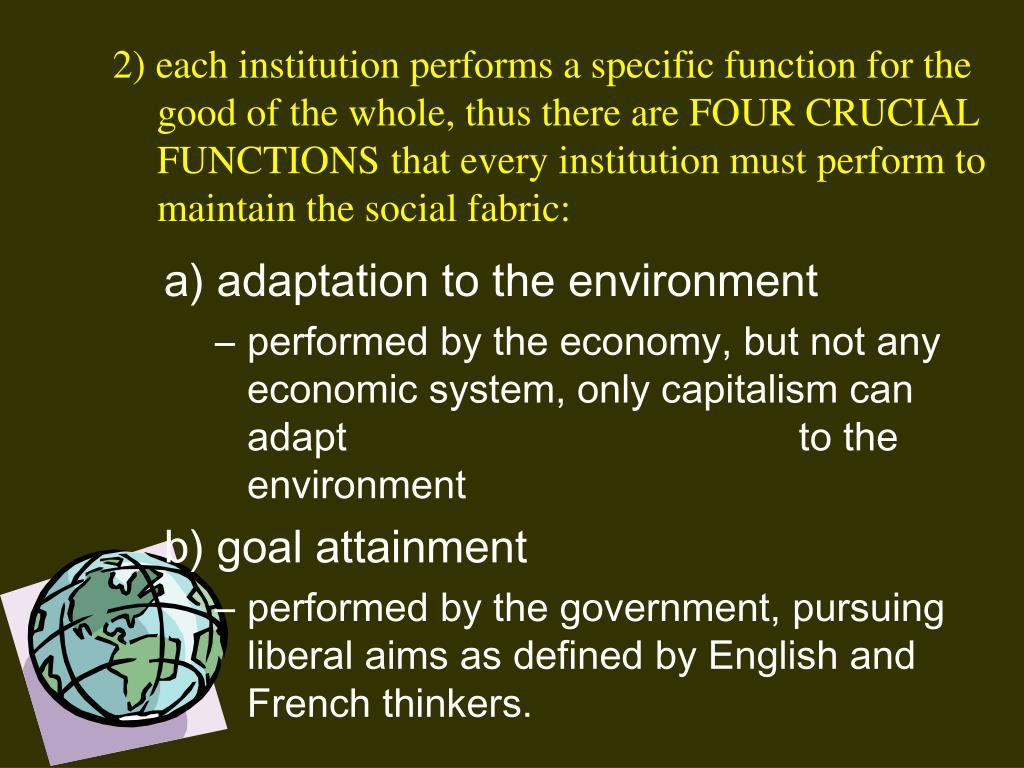 2) each institution performs a specific function for the good of the whole, thus there are FOUR CRUCIAL FUNCTIONS that every institution must perform to maintain the social fabric:

a) adaptation to the environment

– performed by the economy, but not any economic system, only capitalism can adapt to the environment

b) goal attainment

– performed by the government, pursuing liberal aims as defined by English and French thinkers.